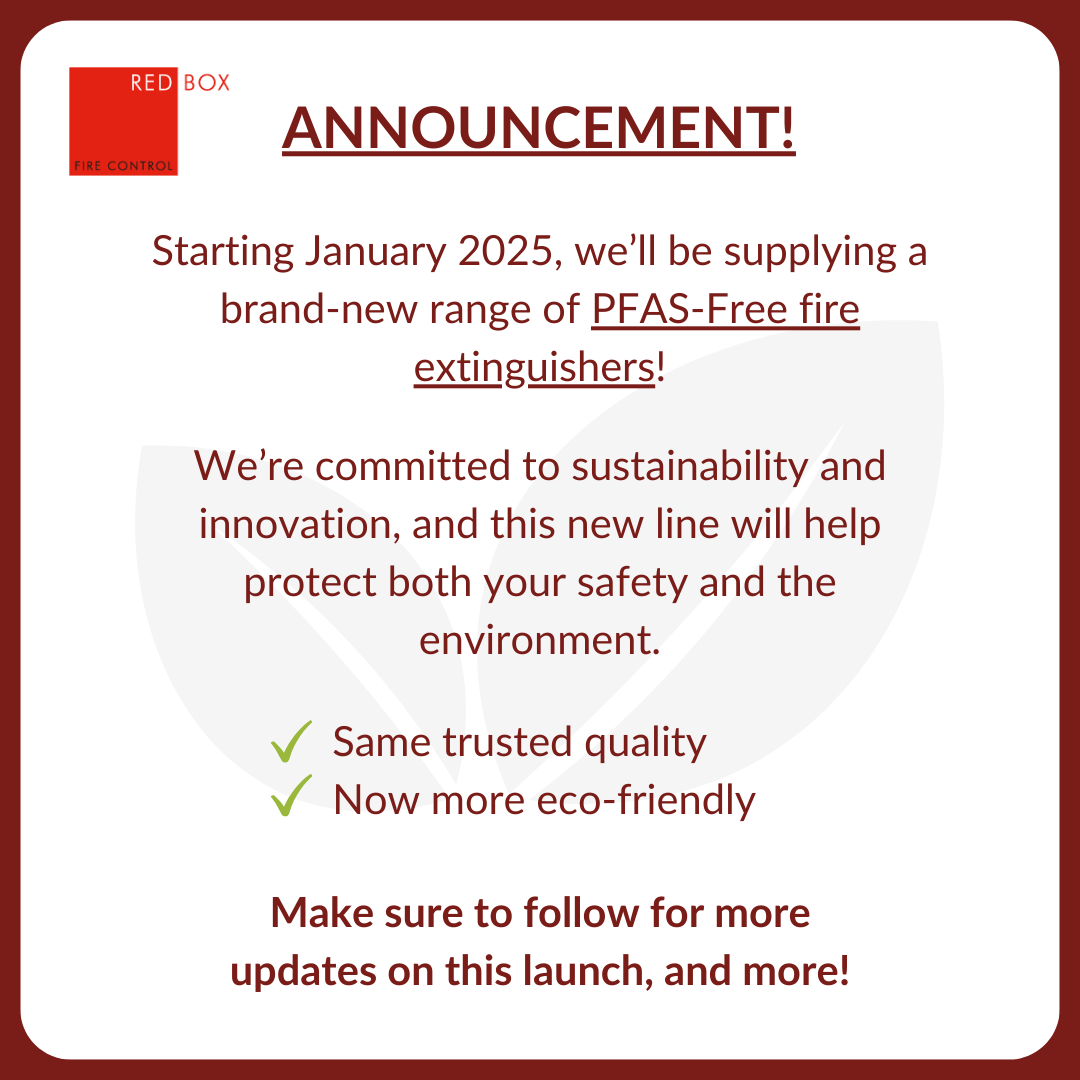 RED BOX
FIRE CONTROL

ANNOUNCEMENT!

Starting January 2025, we'll be supplying a brand-new range of PFAS-Free fire extinguishers!

We're committed to sustainability and innovation, and this new line will help protect both your safety and the environment.

✓ Same trusted quality
✓ Now more eco-friendly

Make sure to follow for more updates on this launch, and more!